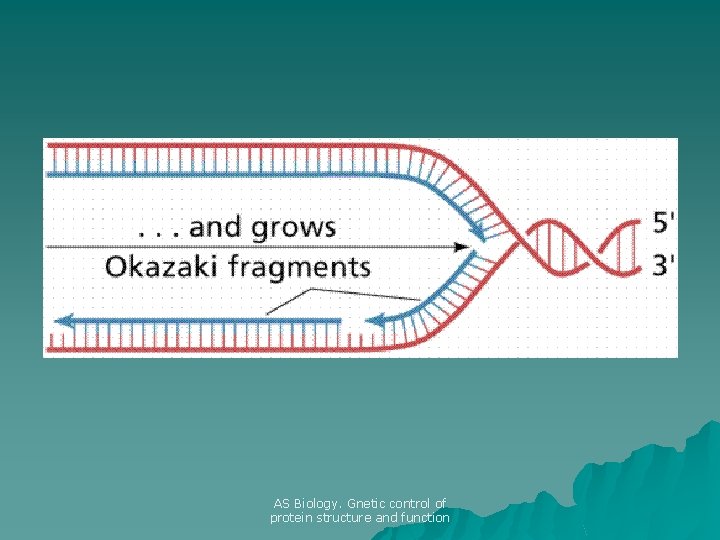 . . . and grows
Okazaki fragments
5'
3'

AS Biology. Gnetic control of protein structure and function